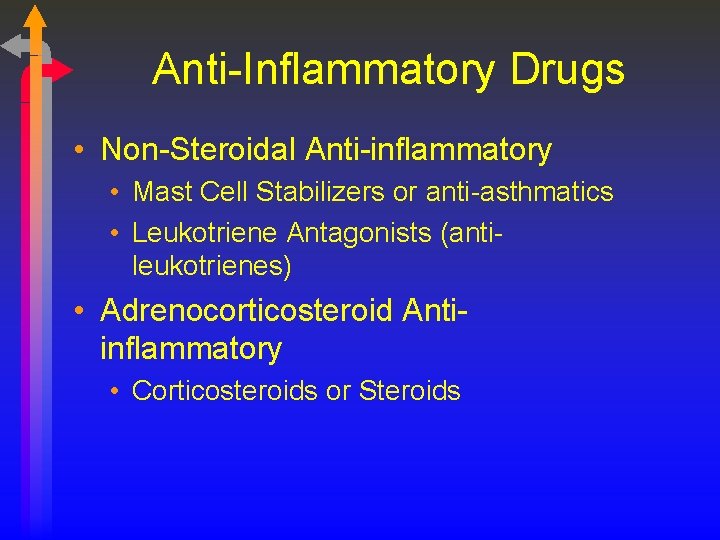 Anti-Inflammatory Drugs

• Non-Steroidal Anti-inflammatory
  • Mast Cell Stabilizers or anti-asthmatics
  • Leukotriene Antagonists (anti-leukotrienes)
• Adrenocorticosteroid Anti-inflammatory
  • Corticosteroids or Steroids